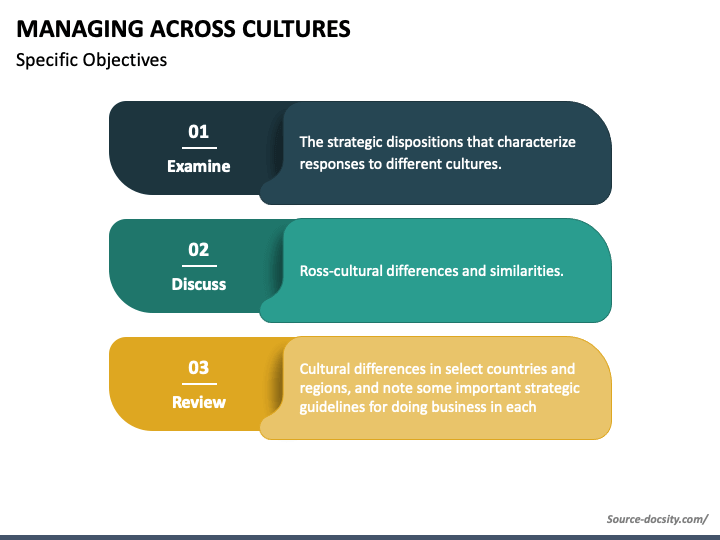 MANAGING ACROSS CULTURES

Specific Objectives

01

Examine

The strategic dispositions that characterize responses to different cultures.

02

Discuss

Ross-cultural differences and similarities.

03

Review

Cultural differences in select countries and regions, and note some important strategic guidelines for doing business in each

Source-docsity.com/